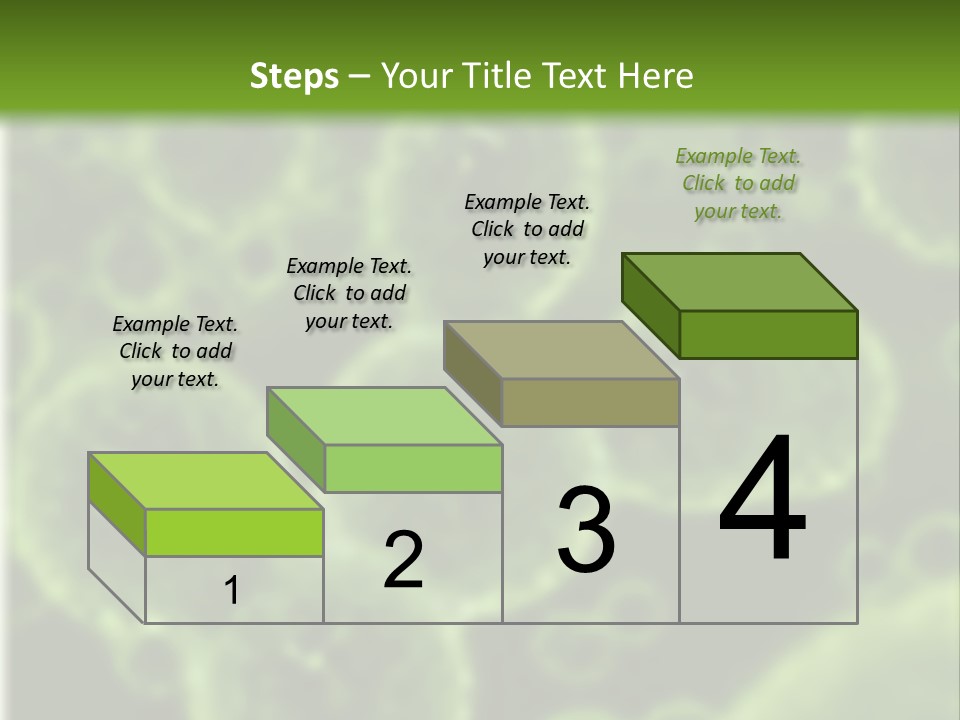 Steps – Your Title Text Here

Example Text. Click to add your text.

Example Text. Click to add your text.

Example Text. Click to add your text.

Example Text. Click to add your text.

1

2

3

4